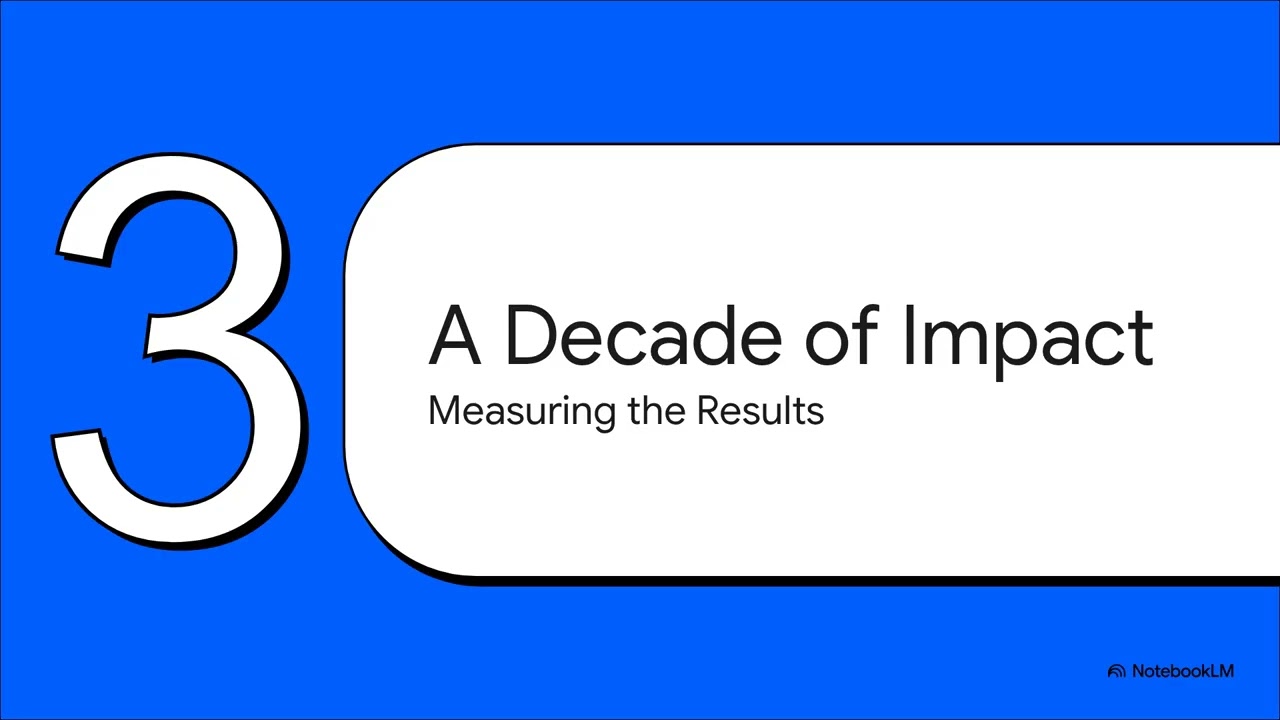 3

A Decade of Impact
Measuring the Results

NotebookLM